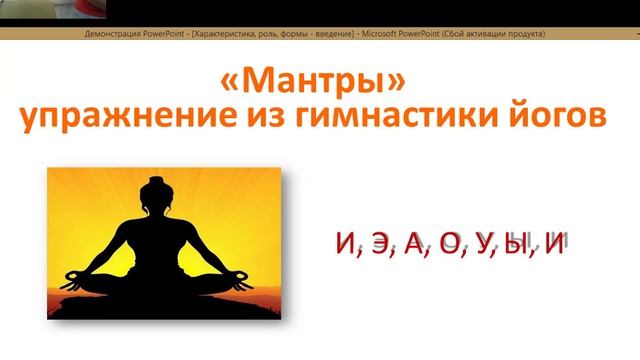 Демонстрация PowerPoint - [Характеристика, роль, формы - введение] - Microsoft PowerPoint (Сбой активации продукта)

«Мантры»
упражнение из гимнастики йогов

И, Э, А, О, У, Ы, И